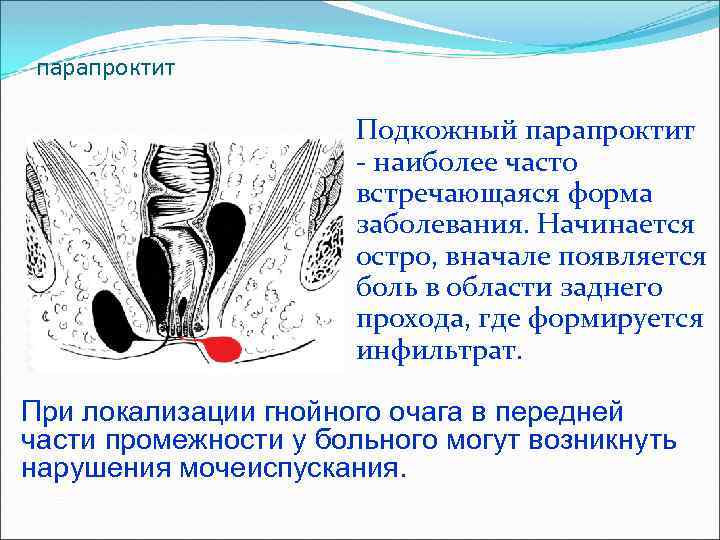 парапроктит

Подкожный парапроктит - наиболее часто встречающаяся форма заболевания. Начинается остро, вначале появляется боль в области заднего прохода, где формируется инфильтрат.

При локализации гнойного очага в передней части промежности у больного могут возникнуть нарушения мочеиспускания.